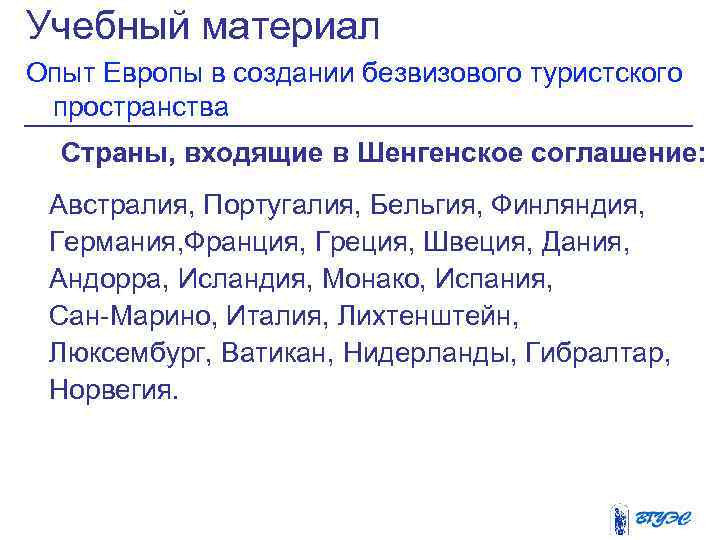 Учебный материал

Опыт Европы в создании безвизового туристского пространства

Страны, входящие в Шенгенское соглашение:

Австралия, Португалия, Бельгия, Финляндия, Германия,Франция, Греция, Швеция, Дания, Андорра, Исландия, Монако, Испания, Сан-Марино, Италия, Лихтенштейн, Люксембург, Ватикан, Нидерланды, Гибралтар, Норвегия.

ВГУЭС